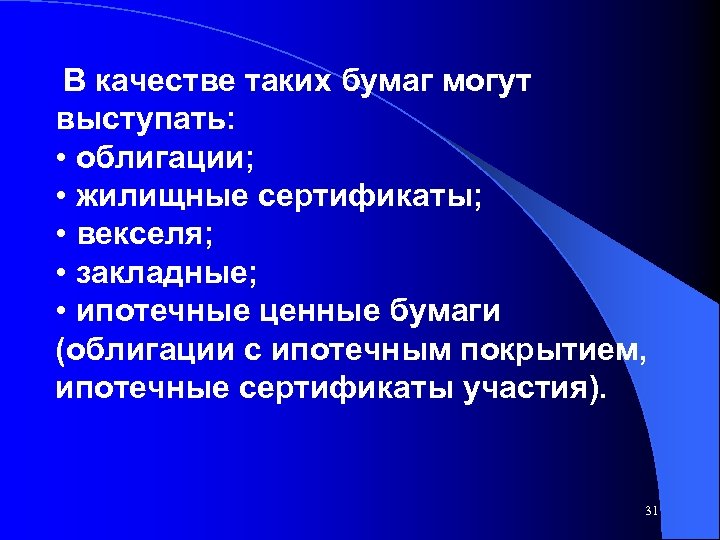 В качестве таких бумаг могут выступать:
• облигации;
• жилищные сертификаты;
• векселя;
• закладные;
• ипотечные ценные бумаги (облигации с ипотечным покрытием, ипотечные сертификаты участия).

31